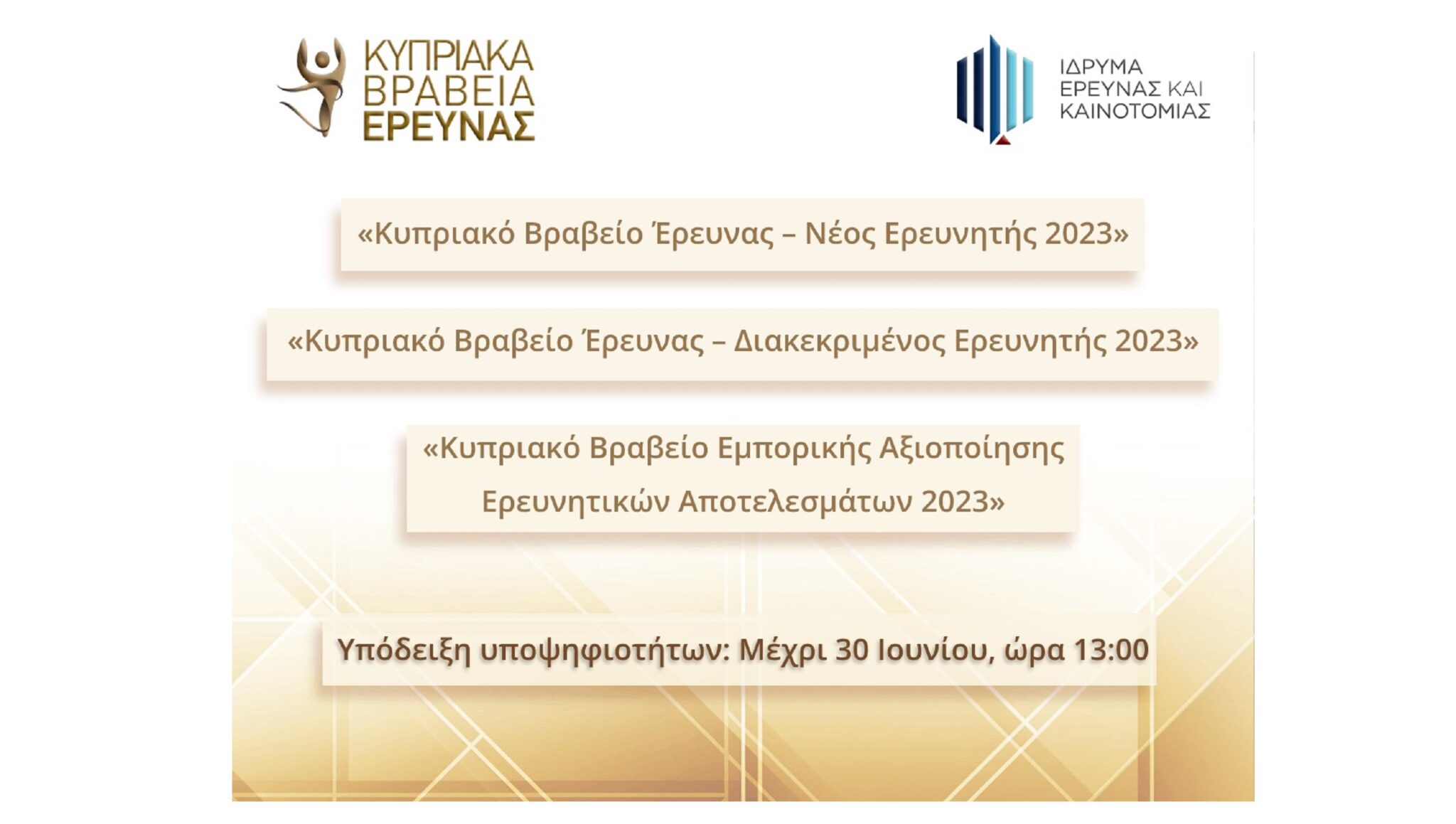 ΚΥΠΡΙΑΚΑ ΒΡΑΒΕΙΑ ΕΡΕΥΝΑΣ

ΙΔΡΥΜΑ ΕΡΕΥΝΑΣ ΚΑΙ ΚΑΙΝΟΤΟΜΙΑΣ

«Κυπριακό Βραβείο Έρευνας – Νέος Ερευνητής 2023»

«Κυπριακό Βραβείο Έρευνας – Διακεκριμένος Ερευνητής 2023»

«Κυπριακό Βραβείο Εμπορικής Αξιοποίησης Ερευνητικών Αποτελεσμάτων 2023»

Υπόδειξη υποψηφιοτήτων: Μέχρι 30 Ιουνίου, ώρα 13:00